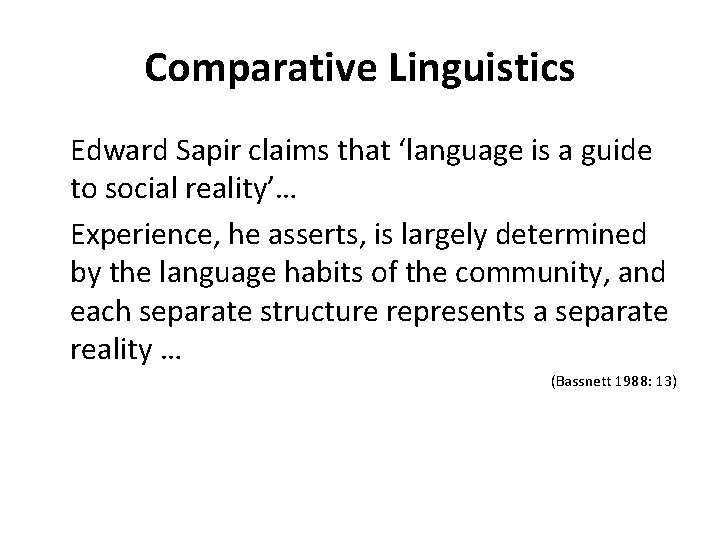 Comparative Linguistics

Edward Sapir claims that ‘language is a guide to social reality’…

Experience, he asserts, is largely determined by the language habits of the community, and each separate structure represents a separate reality …

(Bassnett 1988: 13)